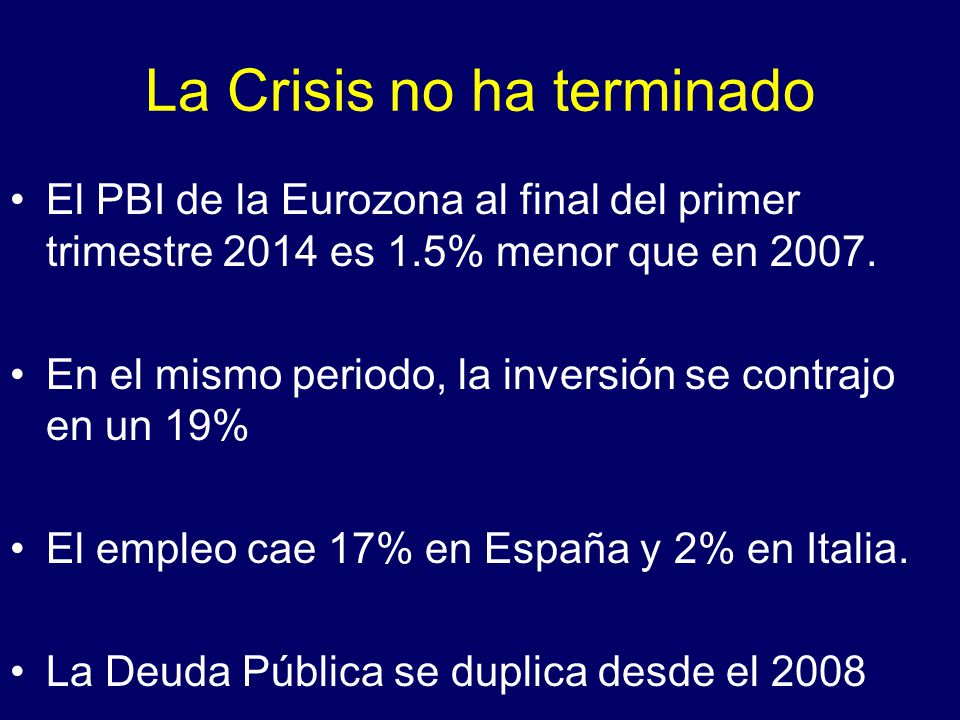 La Crisis no ha terminado

• El PBI de la Eurozona al final del primer trimestre 2014 es 1.5% menor que en 2007.

• En el mismo periodo, la inversión se contrajo en un 19%

• El empleo cae 17% en España y 2% en Italia.

• La Deuda Pública se duplica desde el 2008